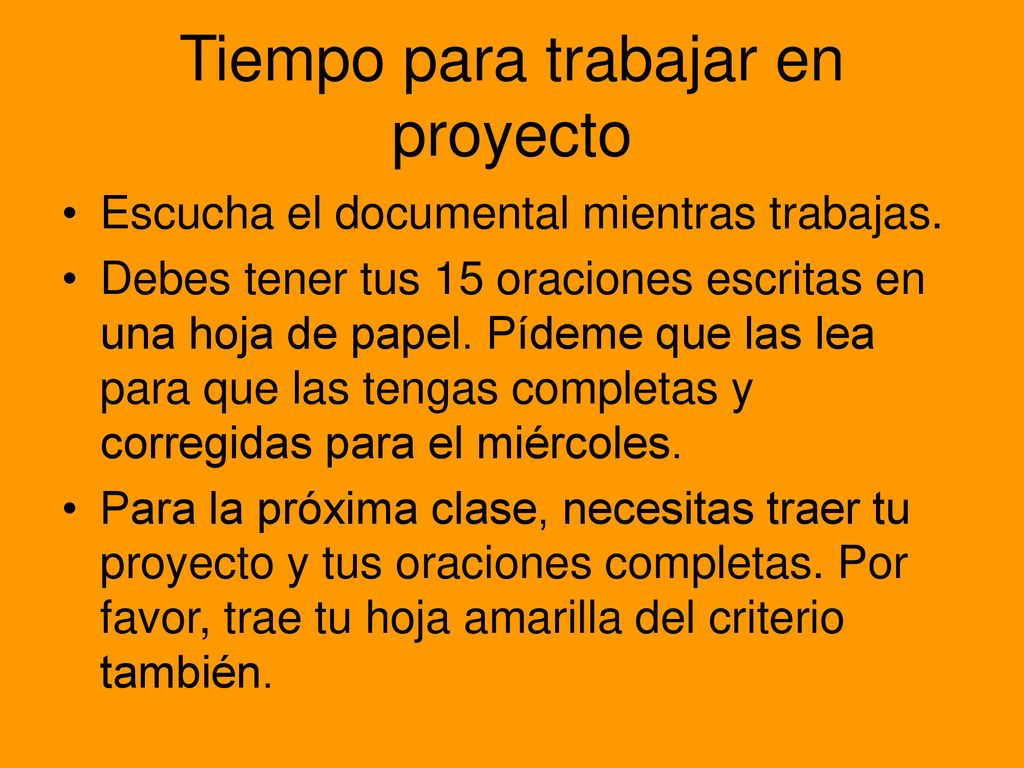 Tiempo para trabajar en proyecto

• Escucha el documental mientras trabajas.
• Debes tener tus 15 oraciones escritas en una hoja de papel. Pídeme que las lea para que las tengas completas y corregidas para el miércoles.
• Para la próxima clase, necesitas traer tu proyecto y tus oraciones completas. Por favor, trae tu hoja amarilla del criterio también.